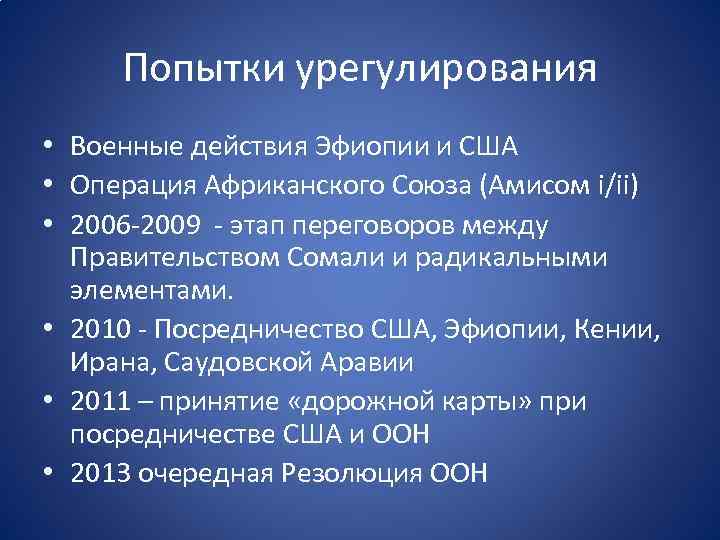 Попытки урегулирования

• Военные действия Эфиопии и США
• Операция Африканского Союза (Амисом i/ii)
• 2006-2009 - этап переговоров между Правительством Сомали и радикальными элементами.
• 2010 - Посредничество США, Эфиопии, Кении, Ирана, Саудовской Аравии
• 2011 – принятие «дорожной карты» при посредничестве США и ООН
• 2013 очередная Резолюция ООН